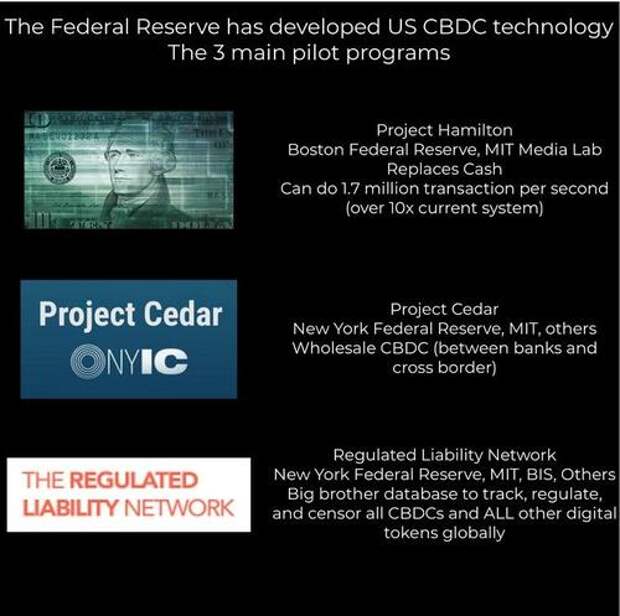 The Federal Reserve has developed US CBDC technology
The 3 main pilot programs

Project Hamilton
Boston Federal Reserve, MIT Media Lab
Replaces Cash
Can do 1.7 million transaction per second
(over 10x current system)

Project Cedar
NYIC

Project Cedar
New York Federal Reserve, MIT, others
Wholesale CBDC (between banks and cross border)

THE REGULATED LIABILITY NETWORK

Regulated Liability Network
New York Federal Reserve, MIT, BIS, Others
Big brother database to track, regulate, and censor all CBDCs and ALL other digital tokens globally